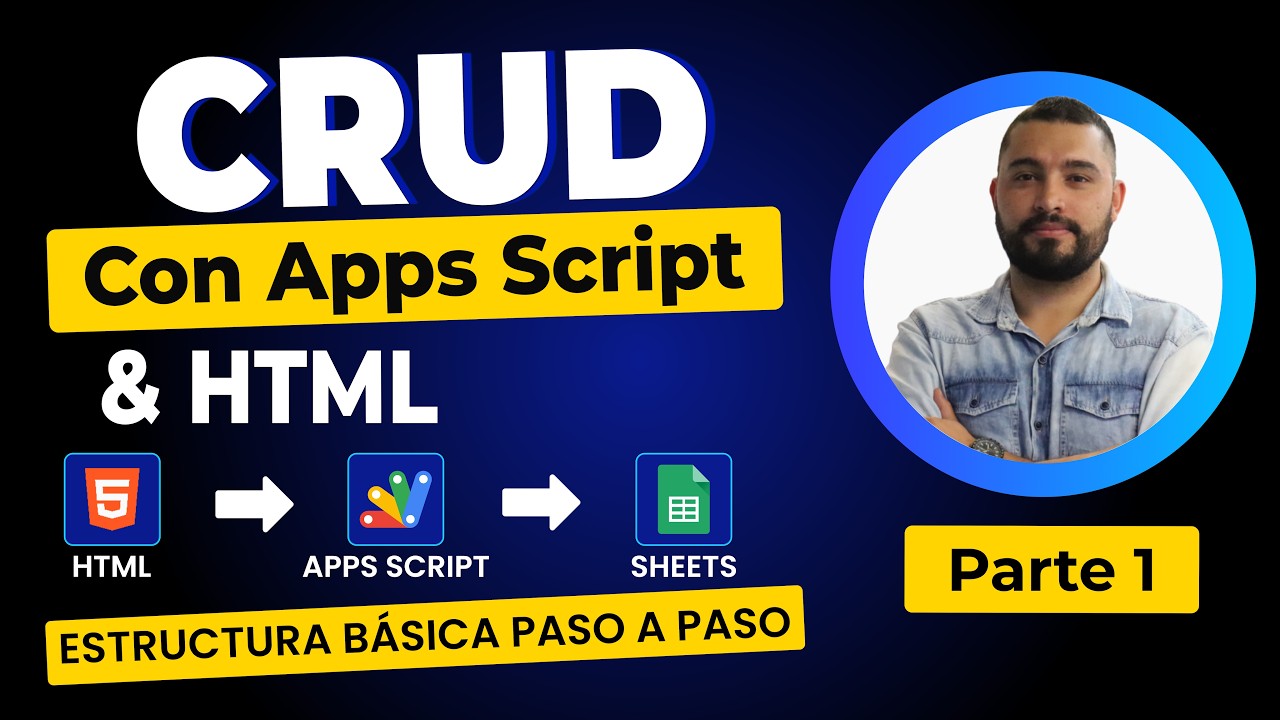 CRUD

Con Apps Script

& HTML

5

HTML

APPS SCRIPT

SHEETS

ESTRUCTURA BÁSICA PASO A PASO

Parte 1